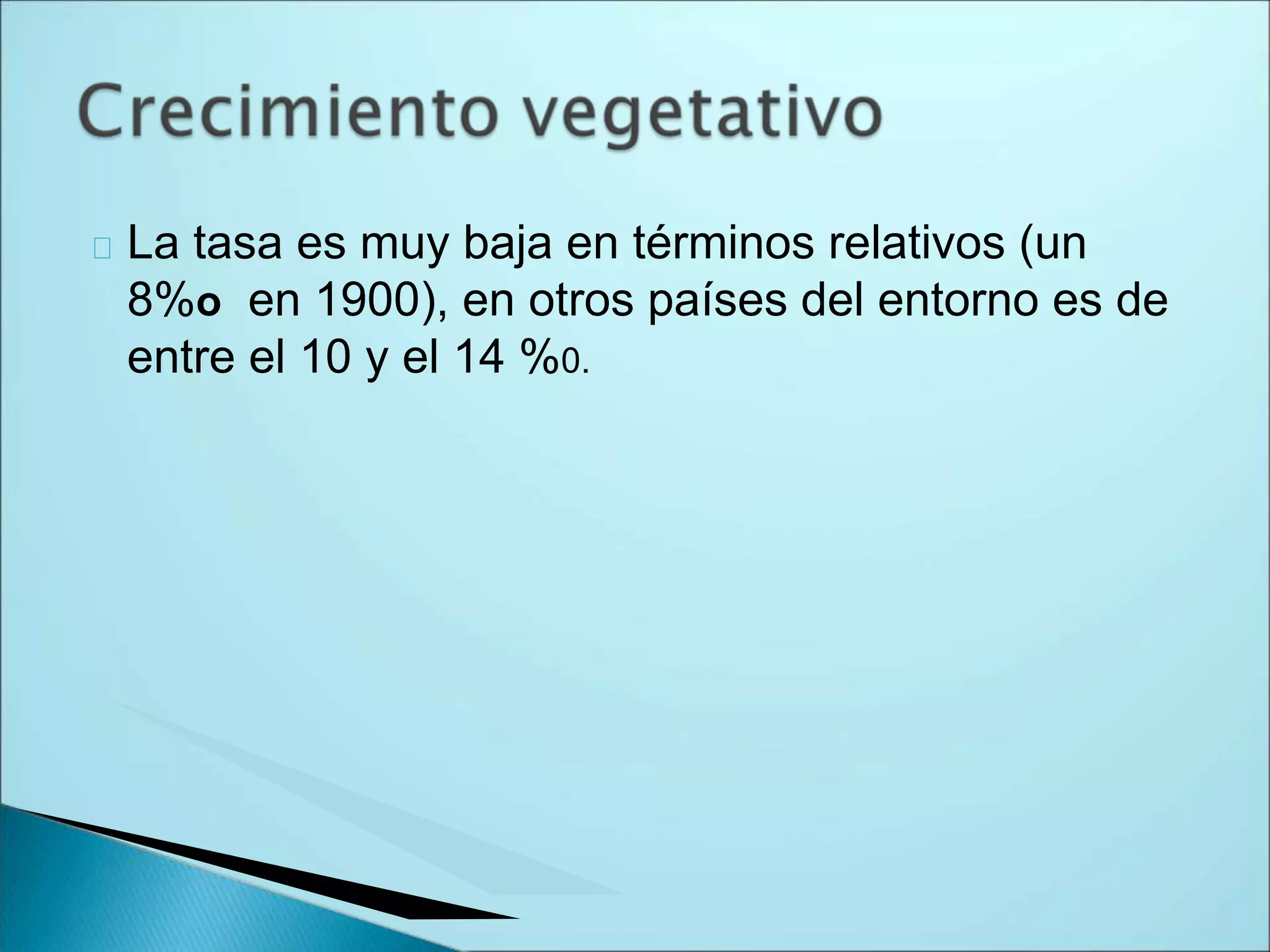 Crecimiento vegetativo

La tasa es muy baja en términos relativos (un 8%o en 1900), en otros países del entorno es de entre el 10 y el 14 %0.